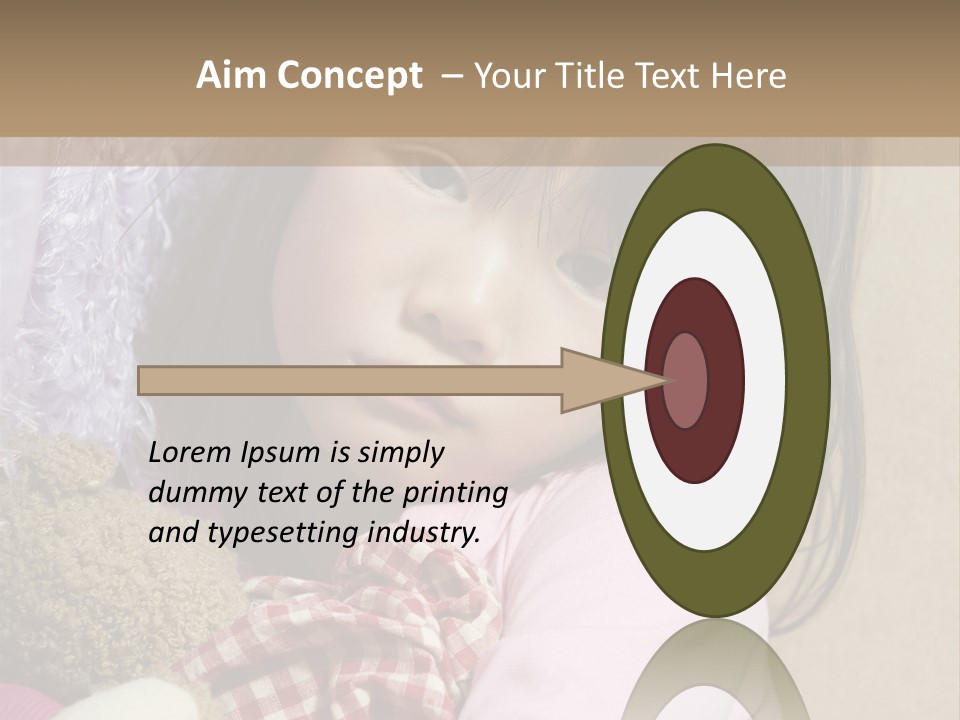 Aim Concept – Your Title Text Here

Lorem Ipsum is simply dummy text of the printing and typesetting industry.